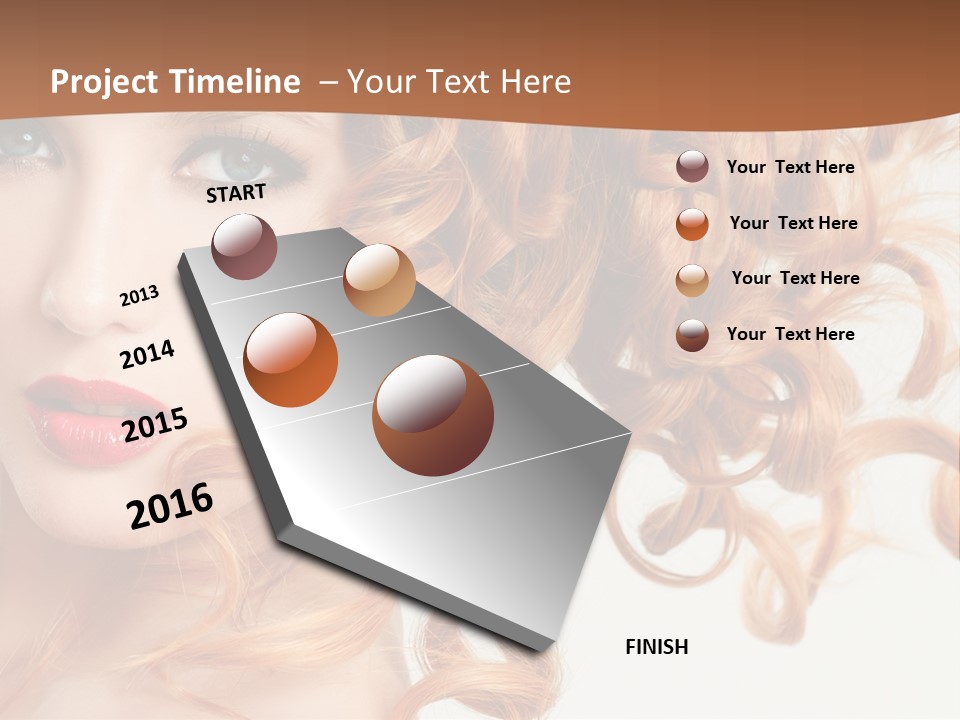 Project Timeline – Your Text Here

START

2013

2014

2015

2016

FINISH

Your Text Here

Your Text Here

Your Text Here

Your Text Here